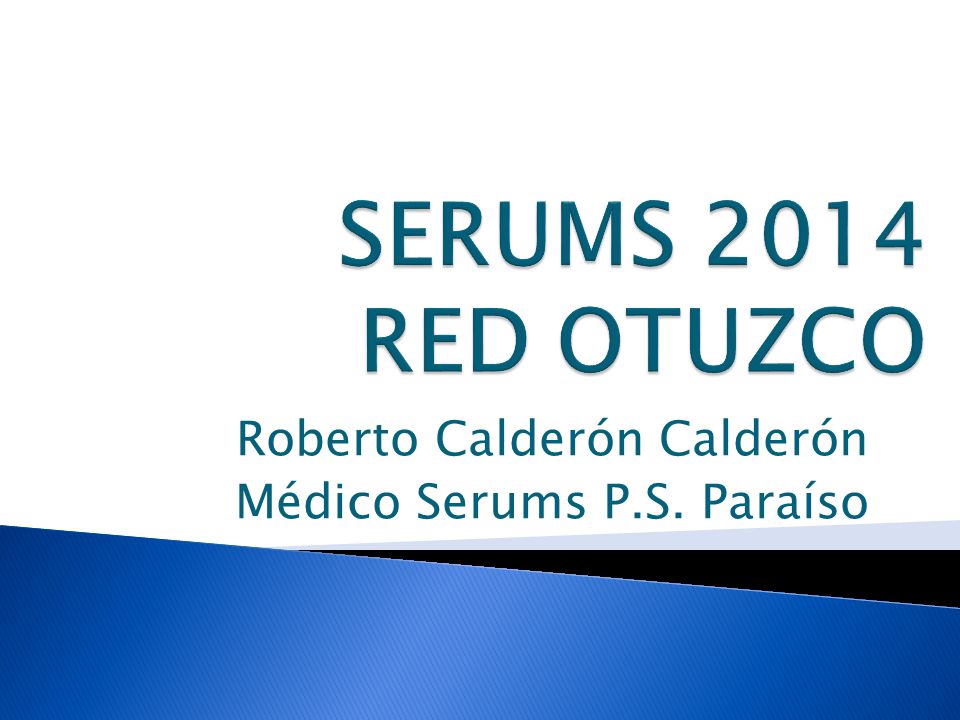 SERUMS 2014
RED OTUZCO

Roberto Calderón Calderón
Médico Serums P.S. Paraíso